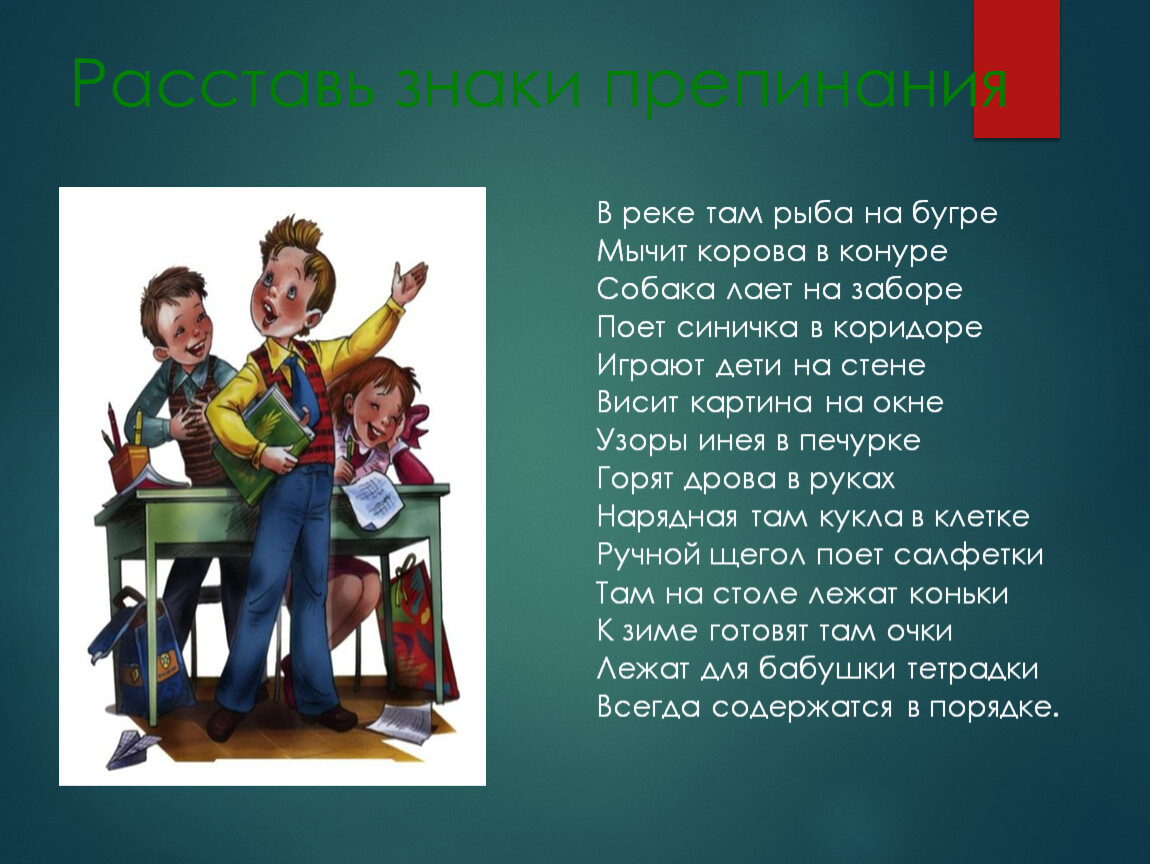 Расставь знаки препинания

В реке там рыба на бугре
Мычит корова в конуре
Собака лает на заборе
Поет синичка в коридоре
Играют дети на стене
Висит картина на окне
Узоры инея в печурке
Горят дрова в руках
Нарядная там кукла в клетке
Ручной щегол поет салфетки
Там на столе лежат коньки
К зиме готовят там очки
Лежат для бабушки тетрадки
Всегда содержатся в порядке.